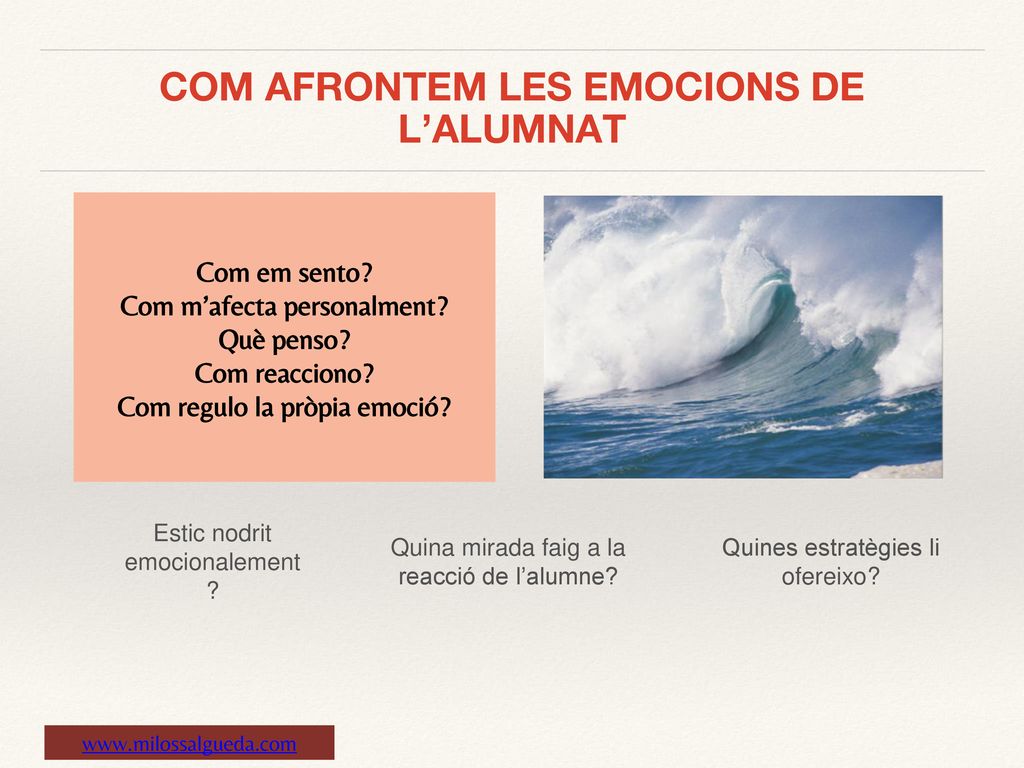 COM AFRONTEM LES EMOCIONS DE L'ALUMNAT

Com em sento?
Com m'afecta personalment?
Què penso?
Com reacciono?
Com regulo la pròpia emoció?

Estic nodrit emocionalement ?

Quina mirada faig a la reacció de l'alumne?

Quines estratègies li ofereixo?

www.milossalgueda.com